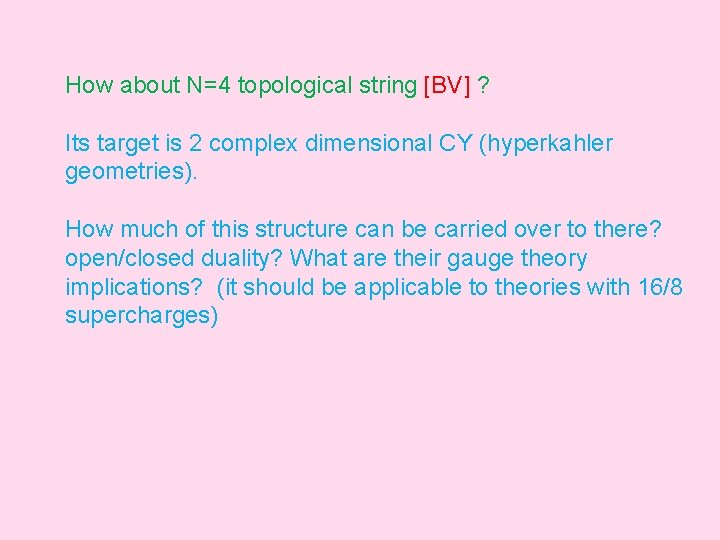 How about N=4 topological string [BV] ?

Its target is 2 complex dimensional CY (hyperkahler geometries).

How much of this structure can be carried over to there? open/closed duality? What are their gauge theory implications?  (it should be applicable to theories with 16/8 supercharges)